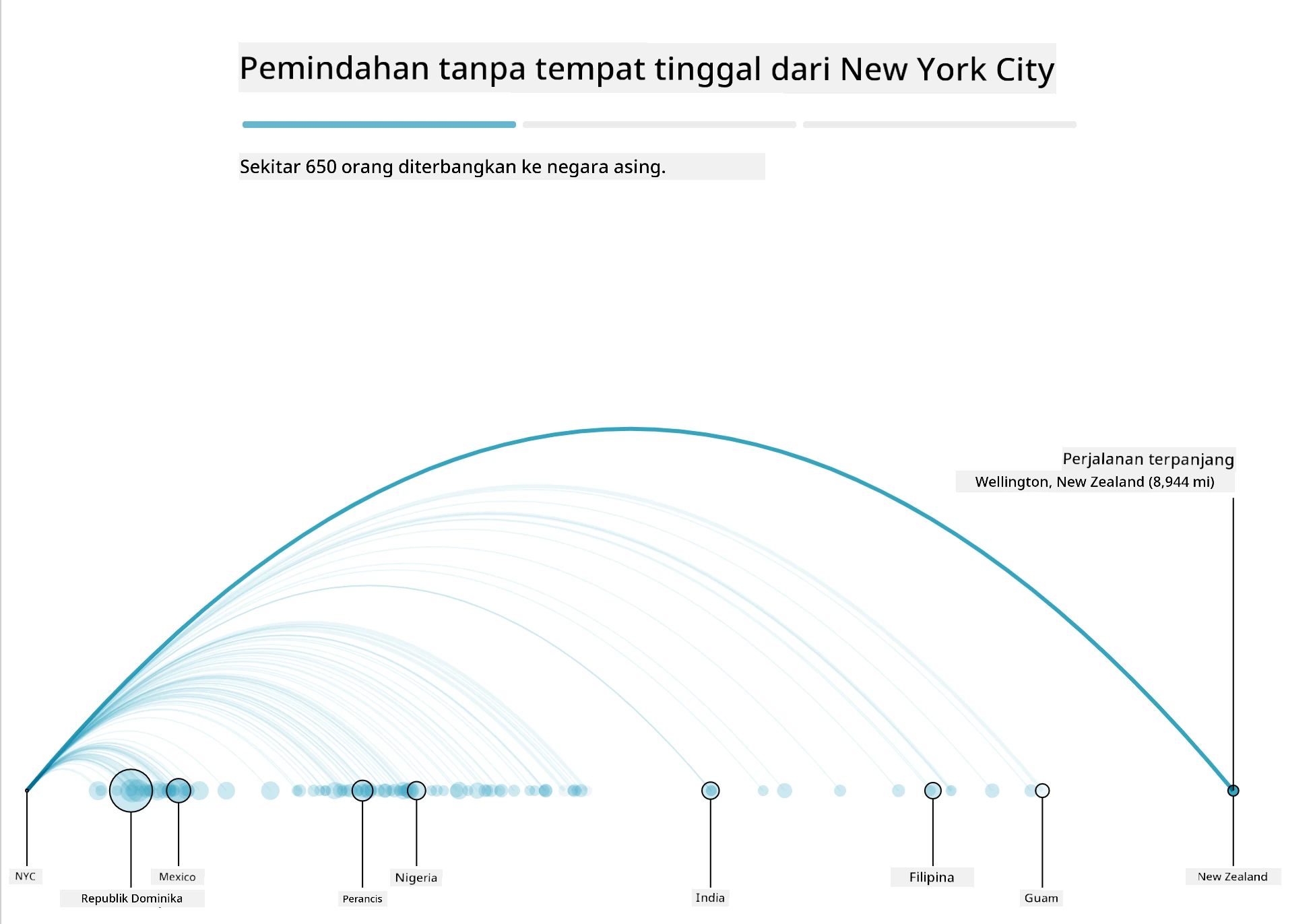 Pemindahan tanpa tempat tinggal dari New York City

Sekitar 650 orang diterbangkan ke negara asing.

Perjalanan terpanjang
Wellington, New Zealand (8,944 mi)

NYC
Republik Dominika
Mexico
Perancis
Nigeria
India
Filipina
Guam
New Zealand